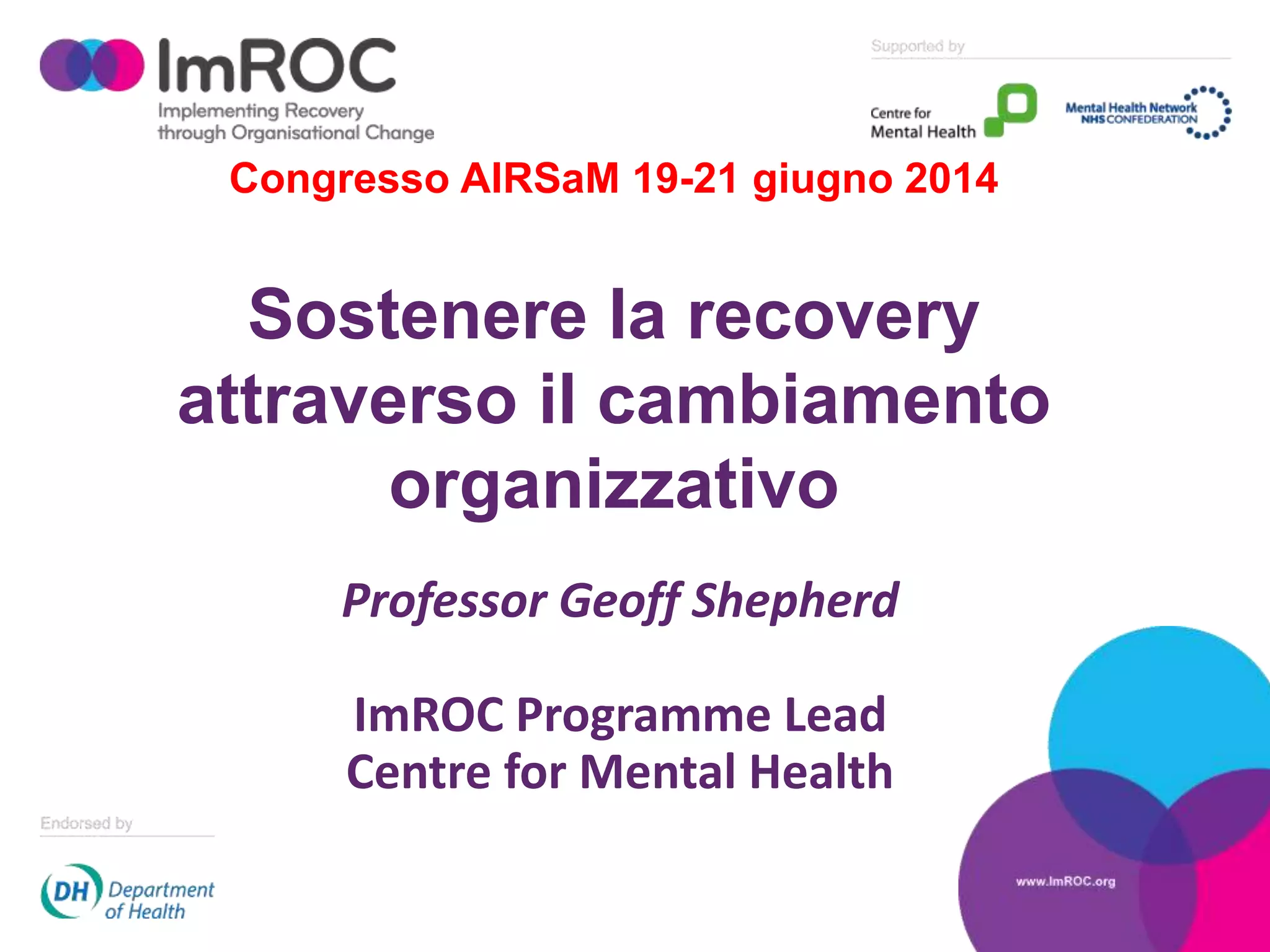 ImROC
Implementing Recovery through Organisational Change

Supported by

Centre for Mental Health

Mental Health Network NHS CONFEDERATION

Congresso AIRSaM 19-21 giugno 2014

Sostenere la recovery attraverso il cambiamento organizzativo

Professor Geoff Shepherd

ImROC Programme Lead
Centre for Mental Health

Endorsed by

DH Department of Health

www.ImROC.org